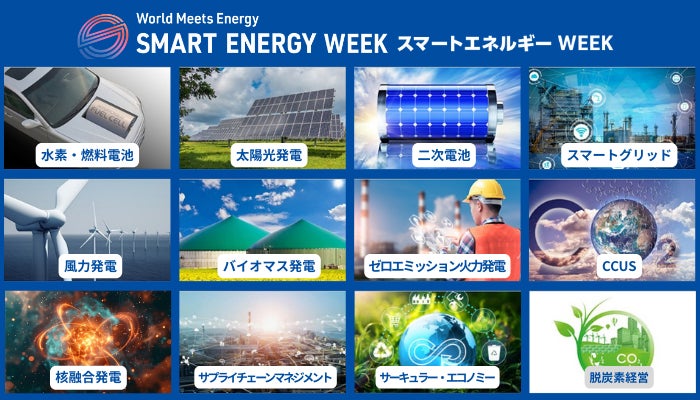 World Meets Energy
SMART ENERGY WEEK スマートエネルギー WEEK

FUEL CELL
水素・燃料電池

太陽光発電

二次電池

スマートグリッド

風力発電

バイオマス発電

ゼロエミッション火力発電

CCUS

核融合発電

サプライチェーンマネジメント

サーキュラー・エコノミー

$CO_2$
脱炭素経営